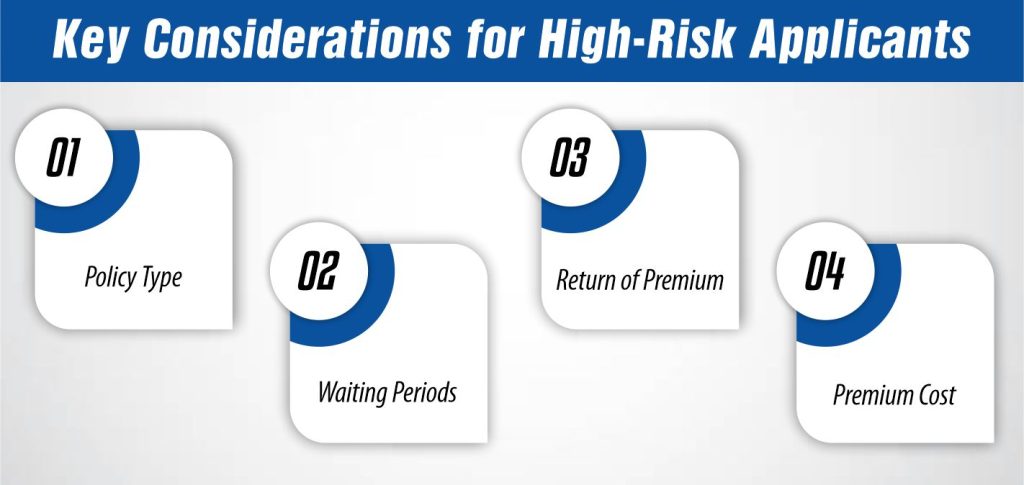 Key Considerations for High-Risk Applicants

01

Policy Type

02

Waiting Periods

03

Return of Premium

04

Premium Cost